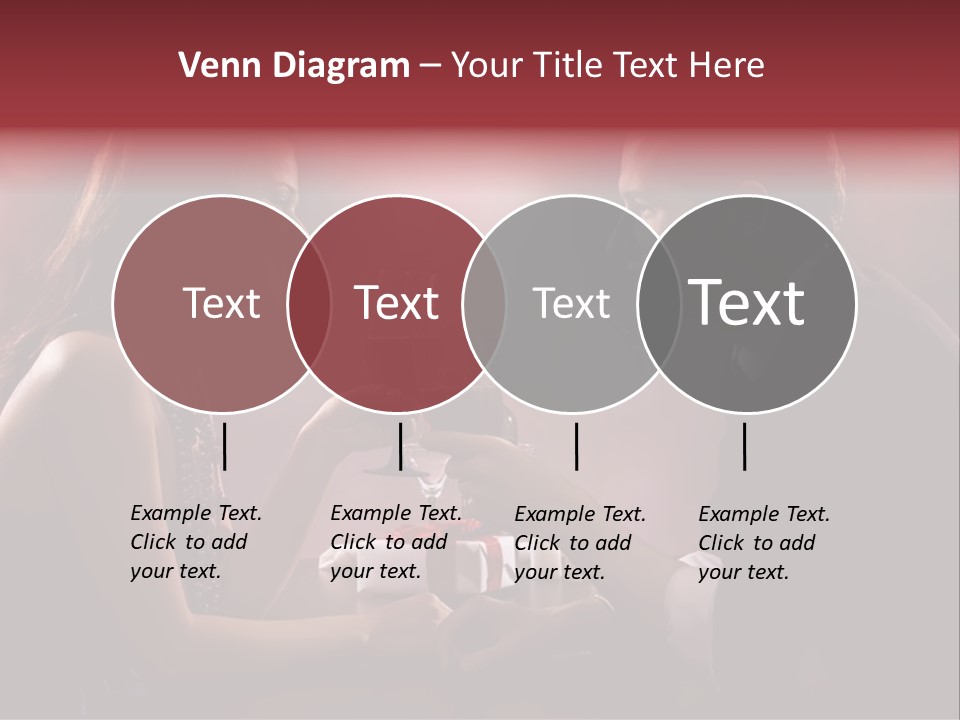 Venn Diagram – Your Title Text Here

Text

Text

Text

Text

Example Text. Click to add your text.

Example Text. Click to add your text.

Example Text. Click to add your text.

Example Text. Click to add your text.